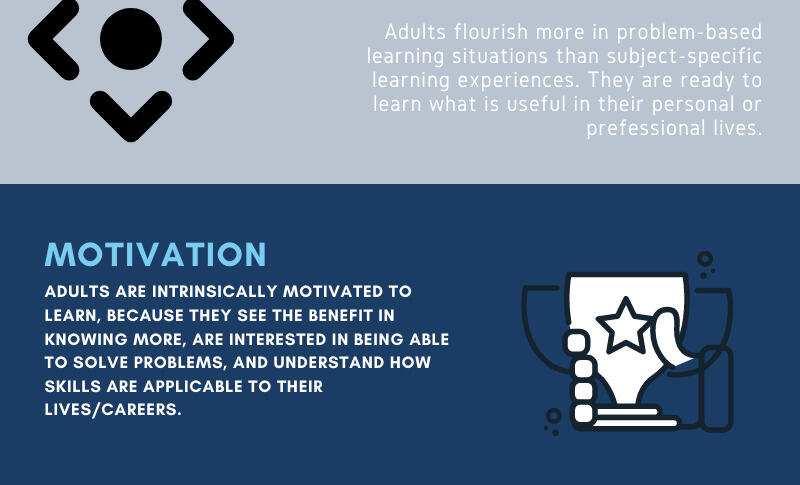 Adults flourish more in problem-based learning situations than subject-specific learning experiences. They are ready to learn what is useful in their personal or prefessional lives.

MOTIVATION

ADULTS ARE INTRINSICALLY MOTIVATED TO LEARN, BECAUSE THEY SEE THE BENEFIT IN KNOWING MORE, ARE INTERESTED IN BEING ABLE TO SOLVE PROBLEMS, AND UNDERSTAND HOW SKILLS ARE APPLICABLE TO THEIR LIVES/CAREERS.